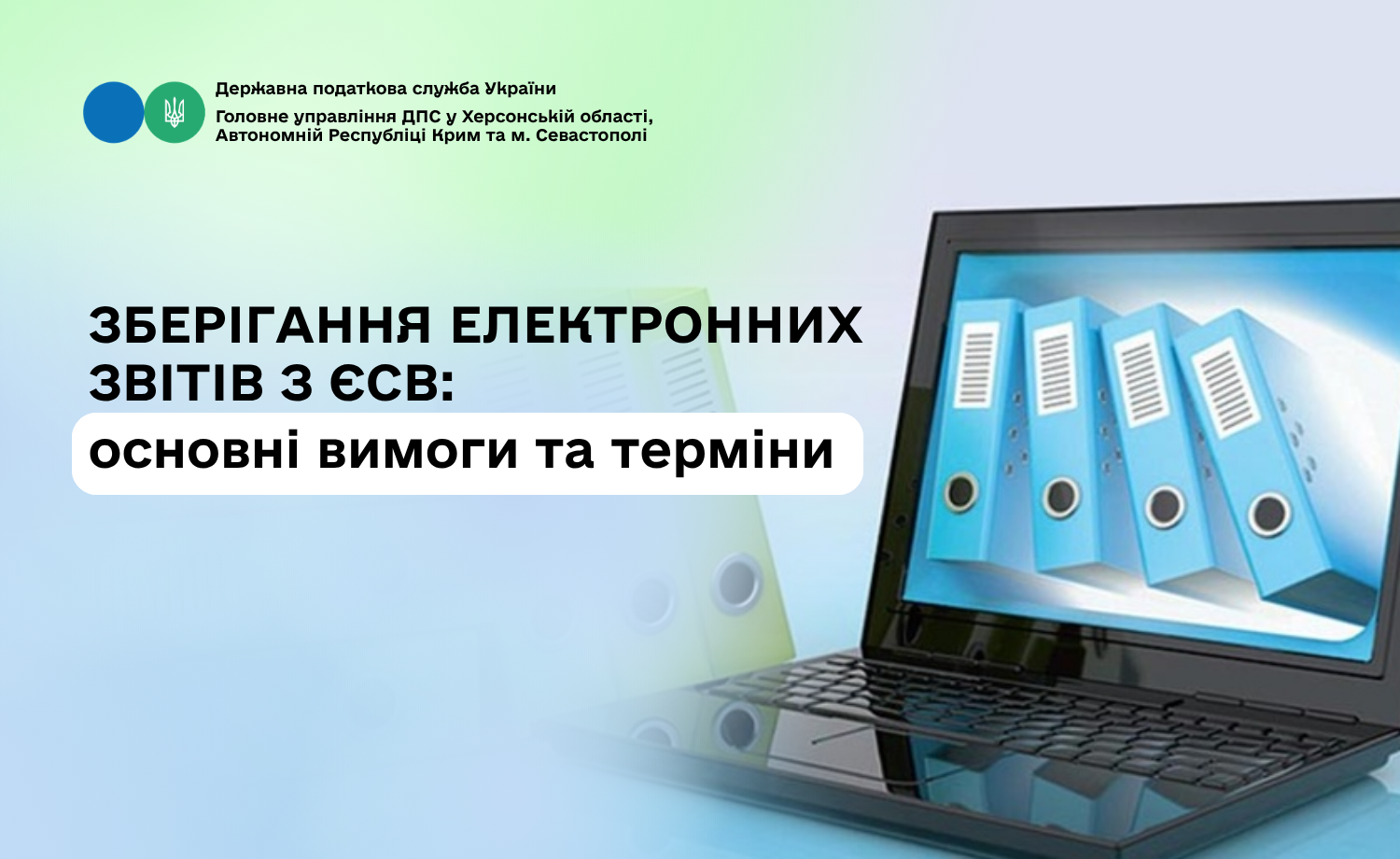 Державна податкова служба України
Головне управління ДПС у Херсонській області, Автономній Республіці Крим та м. Севастополі

ЗБЕРІГАННЯ ЕЛЕКТРОННИХ ЗВІТІВ З ЄСВ:
основні вимоги та терміни